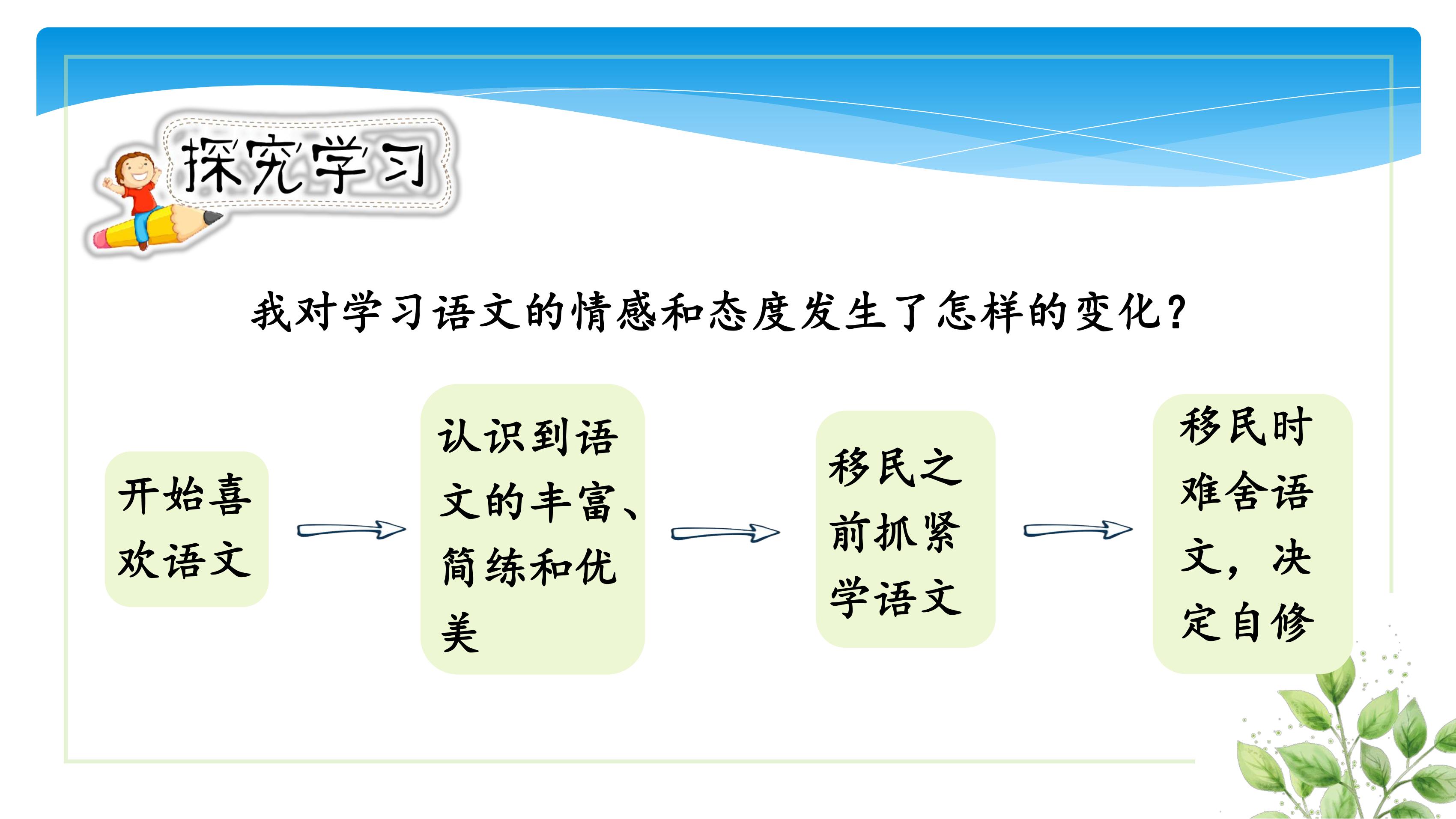 探究学习

我对学习语文的情感和态度发生了怎样的变化？

开始喜欢语文

认识到语文的丰富、简练和优美

移民之前抓紧学语文

移民时难舍语文，决定自修